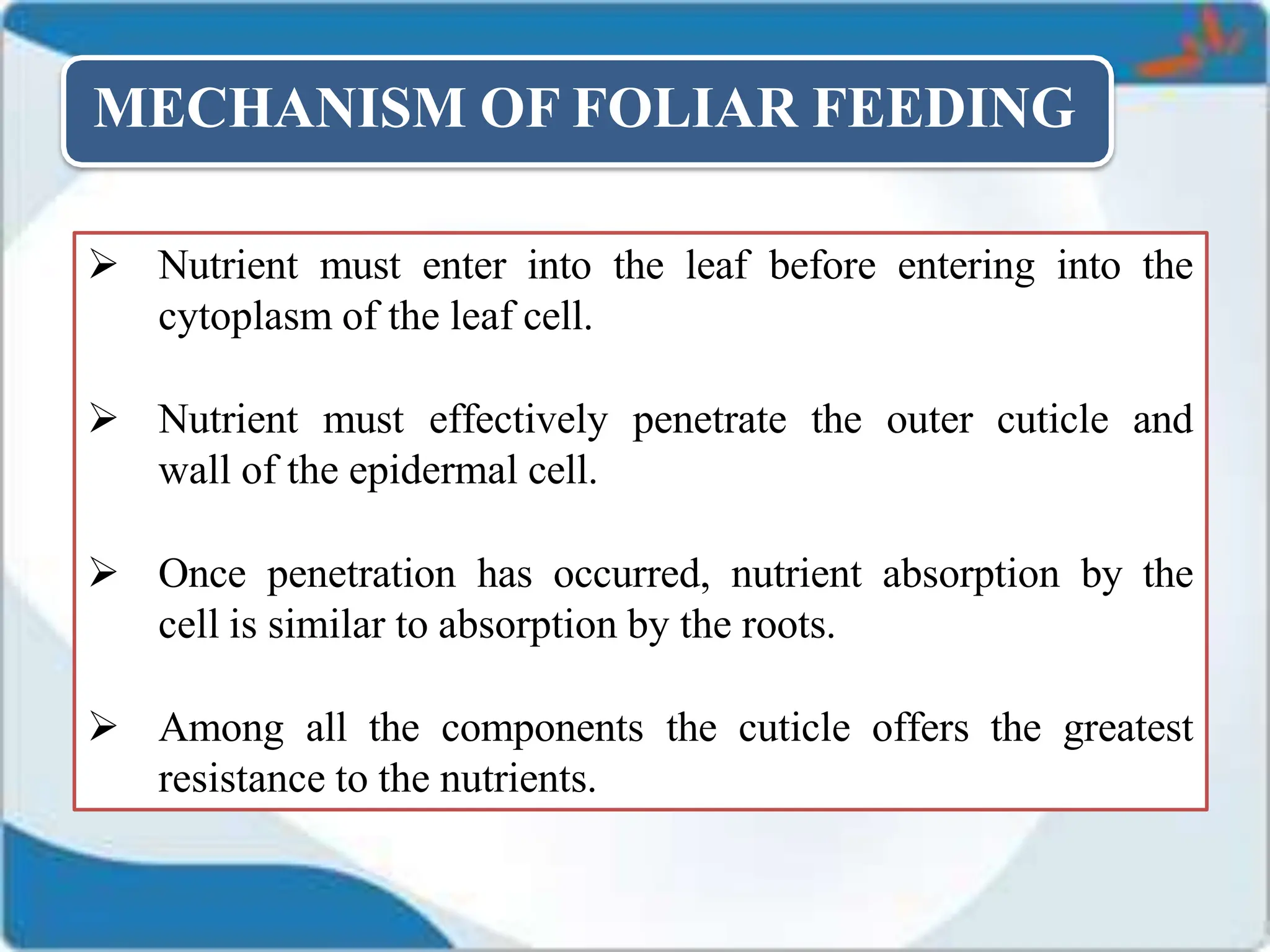 MECHANISM OF FOLIAR FEEDING

➢ Nutrient must enter into the leaf before entering into the cytoplasm of the leaf cell.

➢ Nutrient must effectively penetrate the outer cuticle and wall of the epidermal cell.

➢ Once penetration has occurred, nutrient absorption by the cell is similar to absorption by the roots.

➢ Among all the components the cuticle offers the greatest resistance to the nutrients.